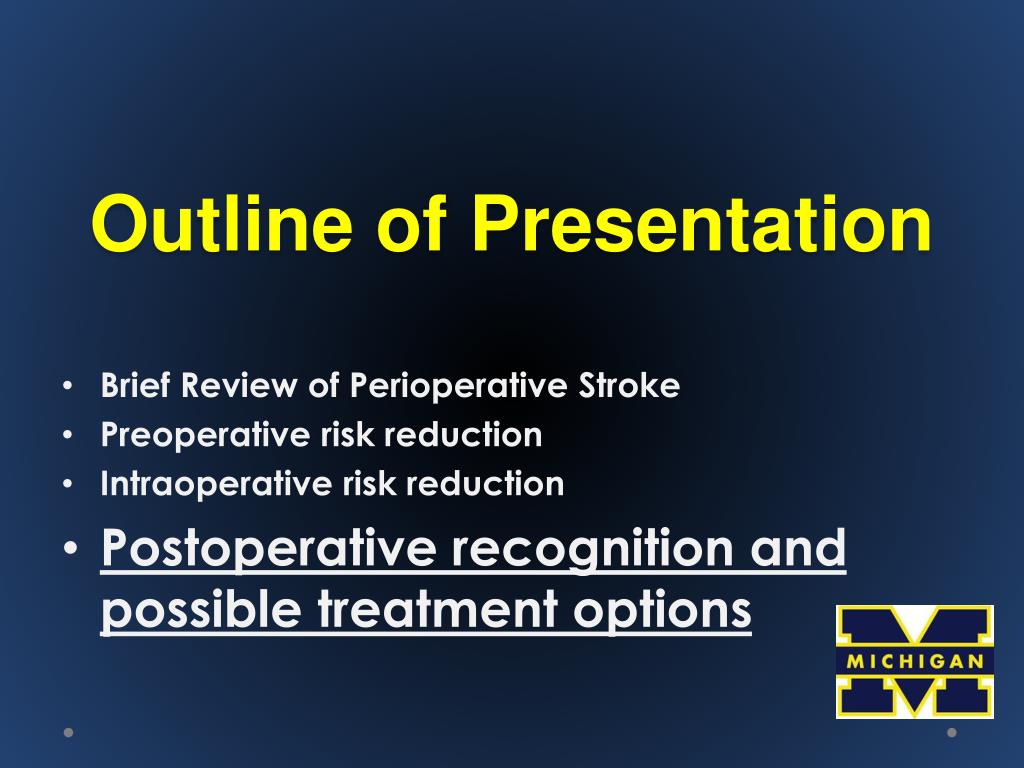 Outline of Presentation

• Brief Review of Perioperative Stroke
• Preoperative risk reduction
• Intraoperative risk reduction
• Postoperative recognition and possible treatment options

MICHIGAN